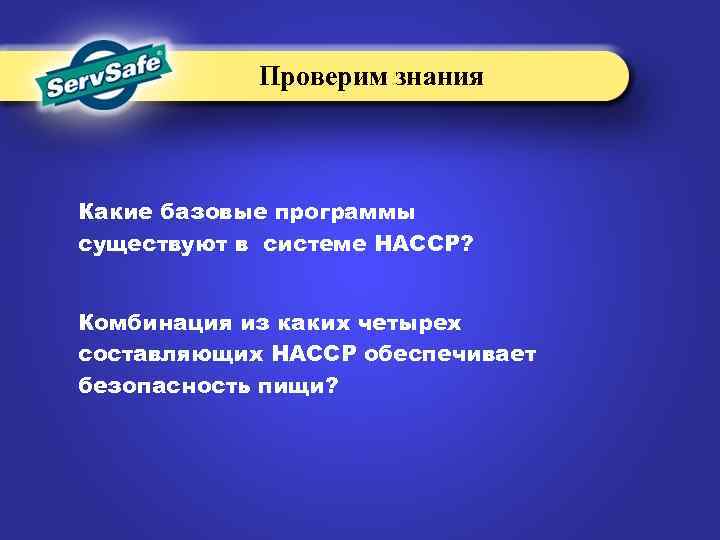 ServSafe®

Проверим знания

Какие базовые программы существуют в системе HACCP?

Комбинация из каких четырех составляющих HACCP обеспечивает безопасность пищи?